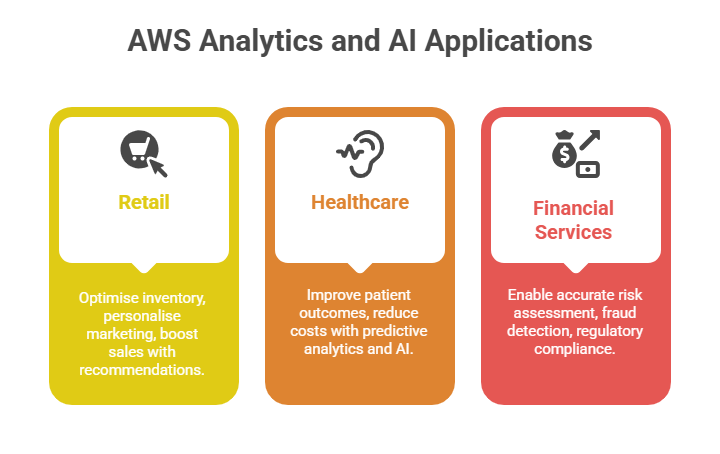 AWS Analytics and AI Applications

Retail

Optimise inventory, personalise marketing, boost sales with recommendations.

Healthcare

Improve patient outcomes, reduce costs with predictive analytics and AI.

Financial Services

Enable accurate risk assessment, fraud detection, regulatory compliance.